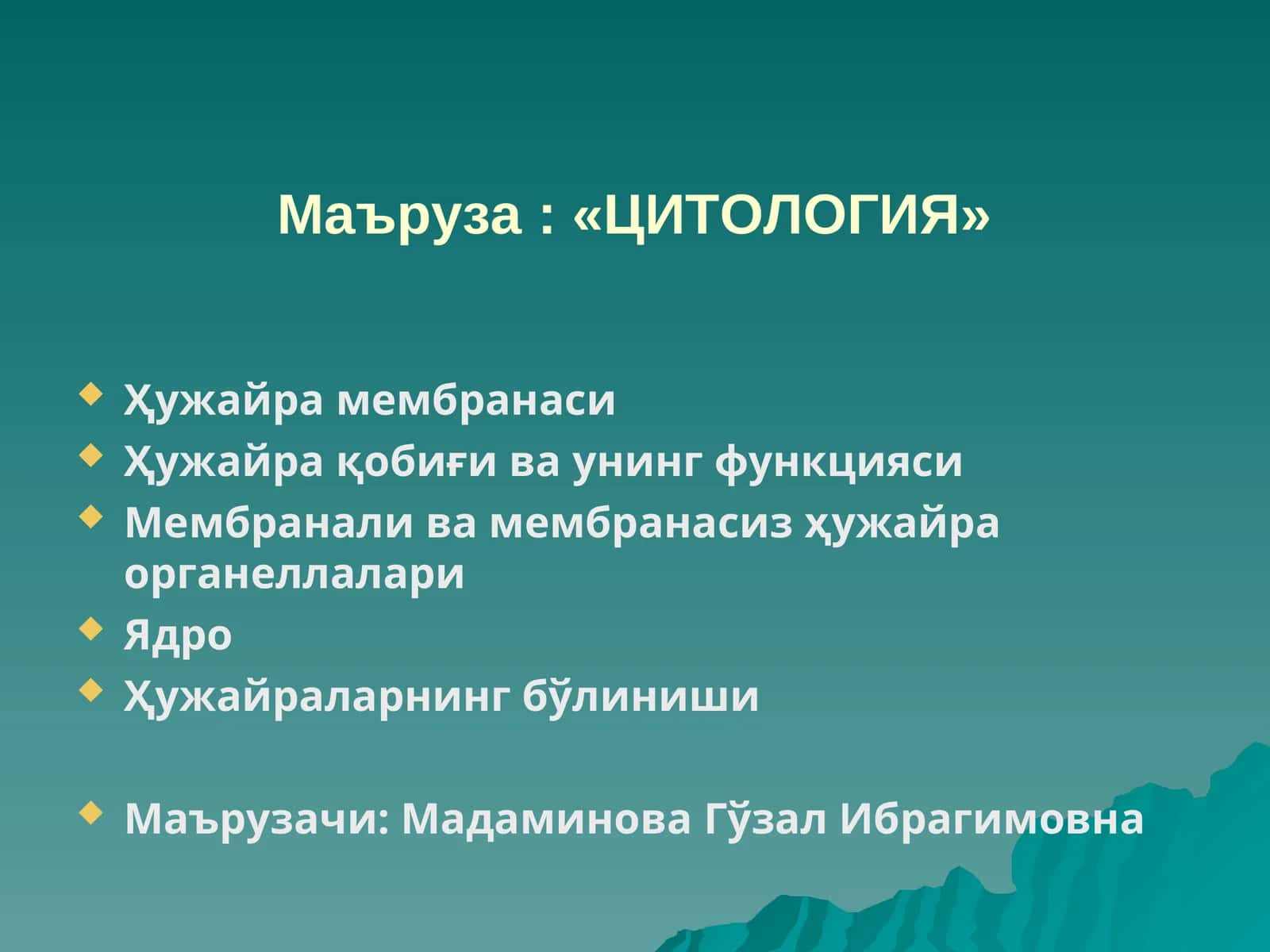 Маъруза : «ЦИТОЛОГИЯ»

Ҳужайра мембранаси
Ҳужайра қобиғи ва унинг функцияси
Мембранали ва мембранасиз ҳужайра органеллалари
Ядро
Ҳужайраларнинг бўлиниши

Маърузачи: Мадаминова Гўзал Ибрагимовна